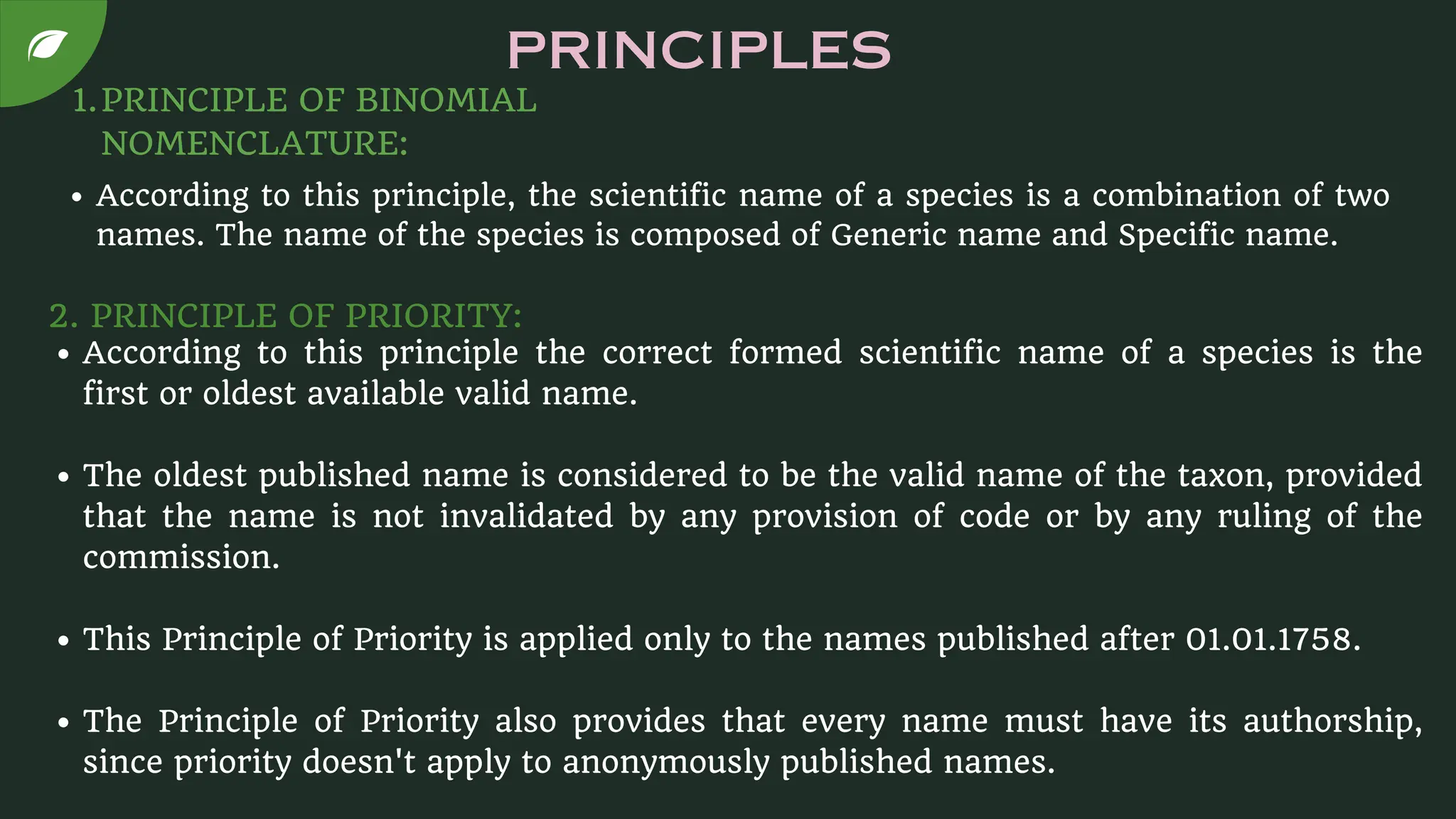 PRINCIPLES

1. PRINCIPLE OF BINOMIAL NOMENCLATURE:

• According to this principle, the scientific name of a species is a combination of two names. The name of the species is composed of Generic name and Specific name.

2. PRINCIPLE OF PRIORITY:

• According to this principle the correct formed scientific name of a species is the first or oldest available valid name.

• The oldest published name is considered to be the valid name of the taxon, provided that the name is not invalidated by any provision of code or by any ruling of the commission.

• This Principle of Priority is applied only to the names published after 01.01.1758.

• The Principle of Priority also provides that every name must have its authorship, since priority doesn't apply to anonymously published names.